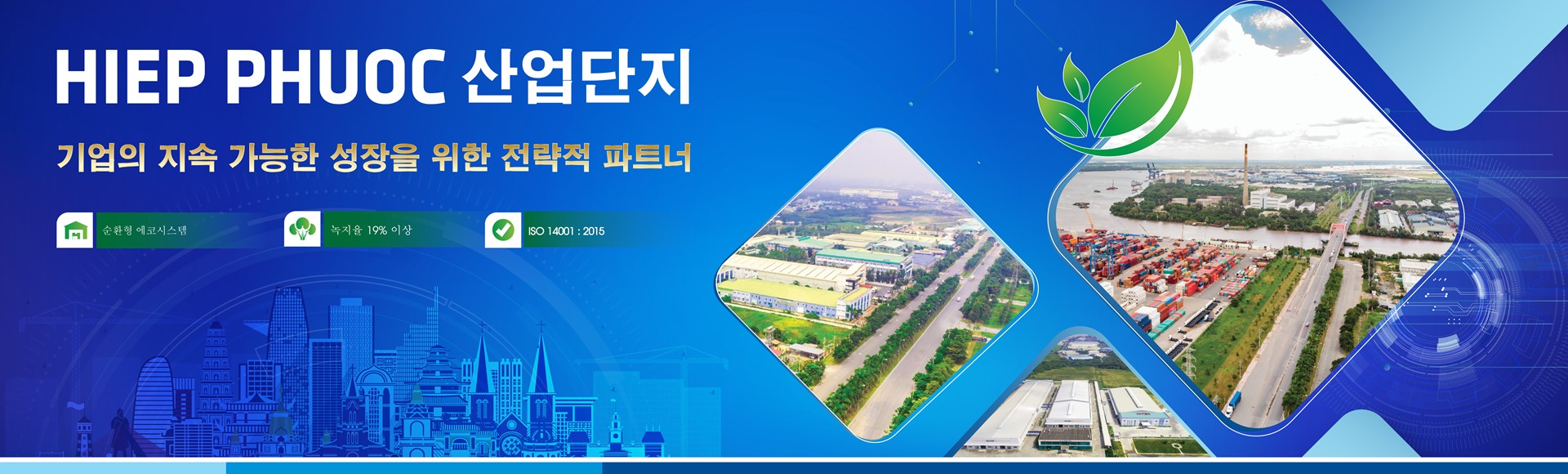 HIEP PHUOC 산업단지

기업의 지속 가능한 성장을 위한 전략적 파트너

순환형 에코시스템

녹지율 19% 이상

ISO 14001 : 2015